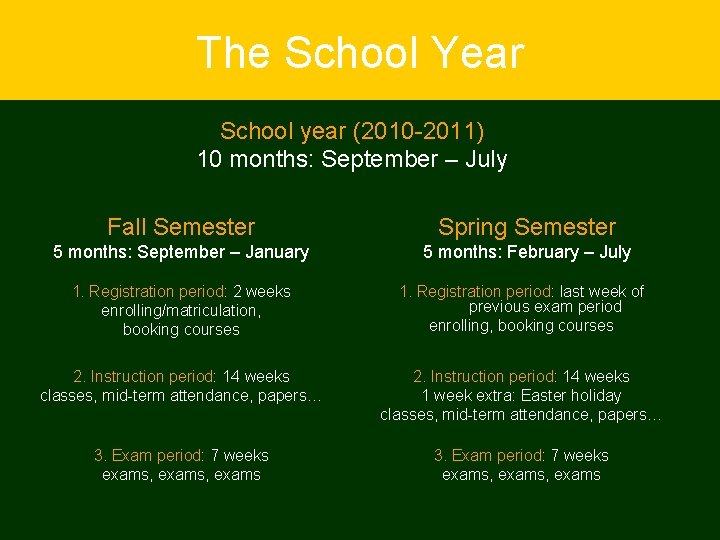 The School Year

School year (2010-2011)
10 months: September – July

Fall Semester
5 months: September – January

1. Registration period: 2 weeks
enrolling/matriculation,
booking courses

2. Instruction period: 14 weeks
classes, mid-term attendance, papers…

3. Exam period: 7 weeks
exams, exams, exams

Spring Semester
5 months: February – July

1. Registration period: last week of previous exam period
enrolling, booking courses

2. Instruction period: 14 weeks
1 week extra: Easter holiday
classes, mid-term attendance, papers…

3. Exam period: 7 weeks
exams, exams, exams